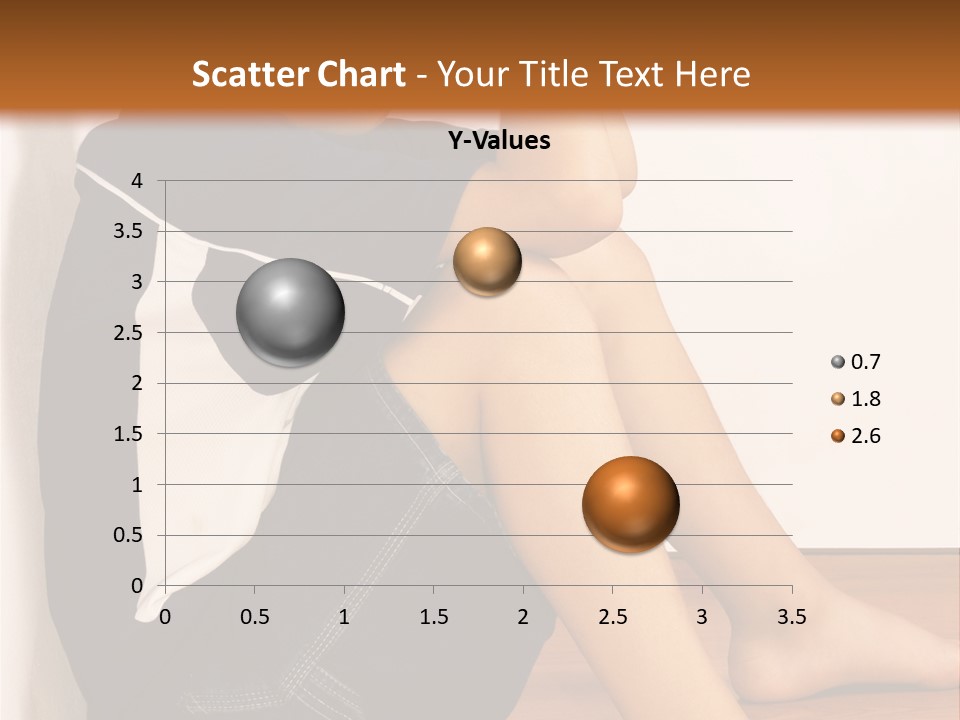 Scatter Chart - Your Title Text Here

Y-Values

4
3.5
3
2.5
2
1.5
1
0.5
0

0 0.5 1 1.5 2 2.5 3 3.5

0.7
1.8
2.6